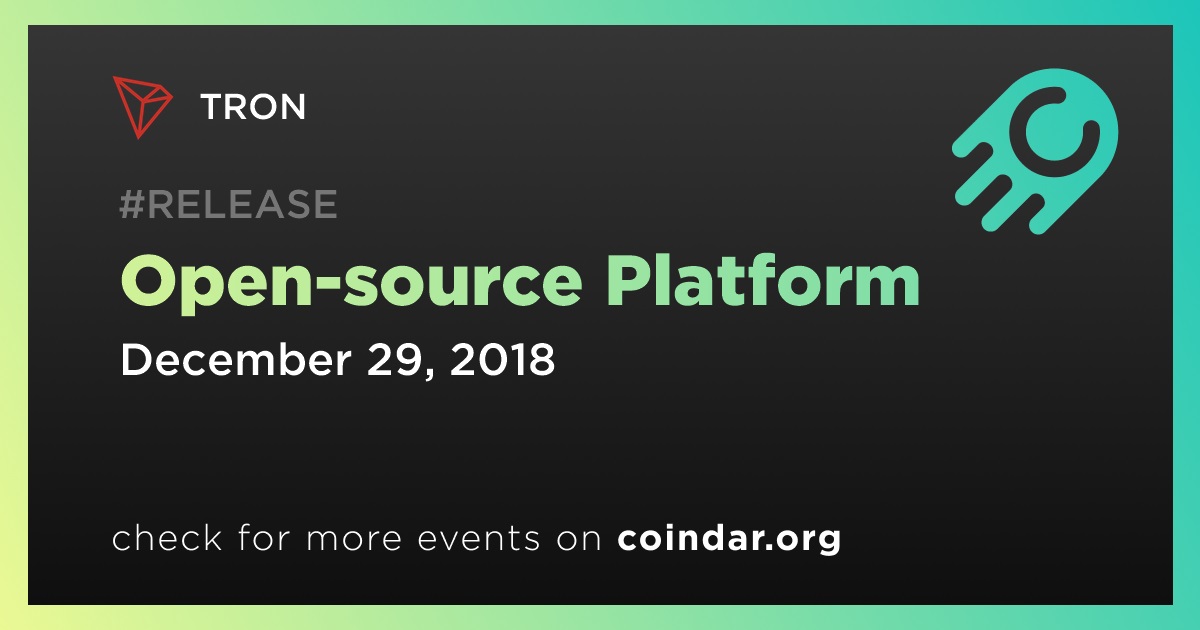 TRON

#RELEASE

Open-source Platform

December 29, 2018

check for more events on coindar.org